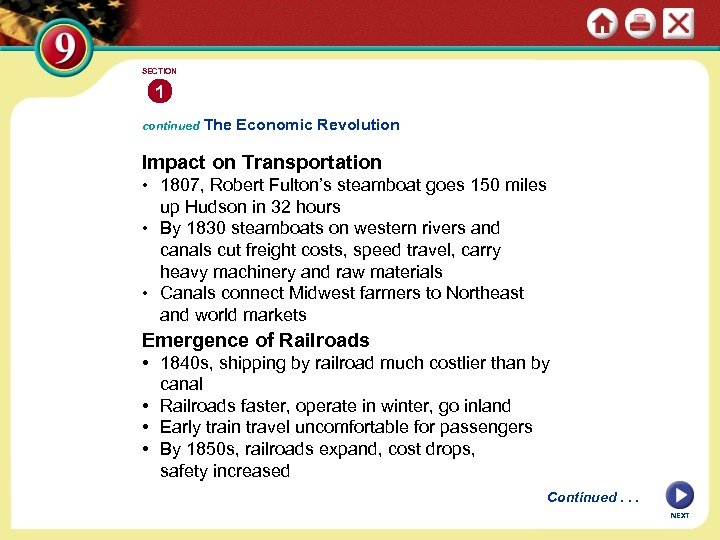 9

SECTION

1

continued The Economic Revolution

Impact on Transportation

• 1807, Robert Fulton's steamboat goes 150 miles up Hudson in 32 hours
• By 1830 steamboats on western rivers and canals cut freight costs, speed travel, carry heavy machinery and raw materials
• Canals connect Midwest farmers to Northeast and world markets

Emergence of Railroads

• 1840s, shipping by railroad much costlier than by canal
• Railroads faster, operate in winter, go inland
• Early train travel uncomfortable for passengers
• By 1850s, railroads expand, cost drops, safety increased

Continued . . .

NEXT